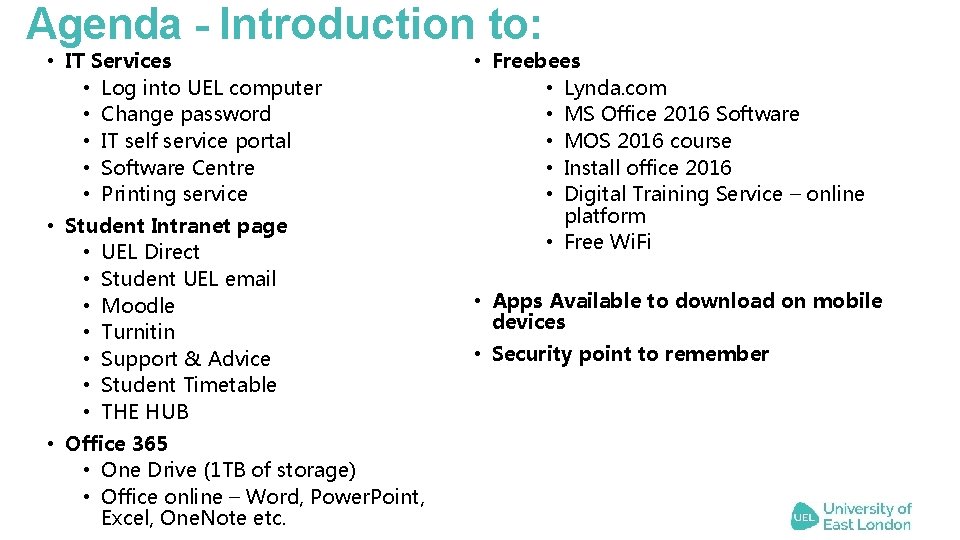 Agenda - Introduction to:

• IT Services
  • Log into UEL computer
  • Change password
  • IT self service portal
  • Software Centre
  • Printing service
• Student Intranet page
  • UEL Direct
  • Student UEL email
  • Moodle
  • Turnitin
  • Support & Advice
  • Student Timetable
  • THE HUB
• Office 365
  • One Drive (1TB of storage)
  • Office online – Word, PowerPoint, Excel, OneNote etc.

• Freebees
  • Lynda.com
  • MS Office 2016 Software
  • MOS 2016 course
  • Install office 2016
  • Digital Training Service – online platform
  • Free WiFi

• Apps Available to download on mobile devices
• Security point to remember

UEL University of East London